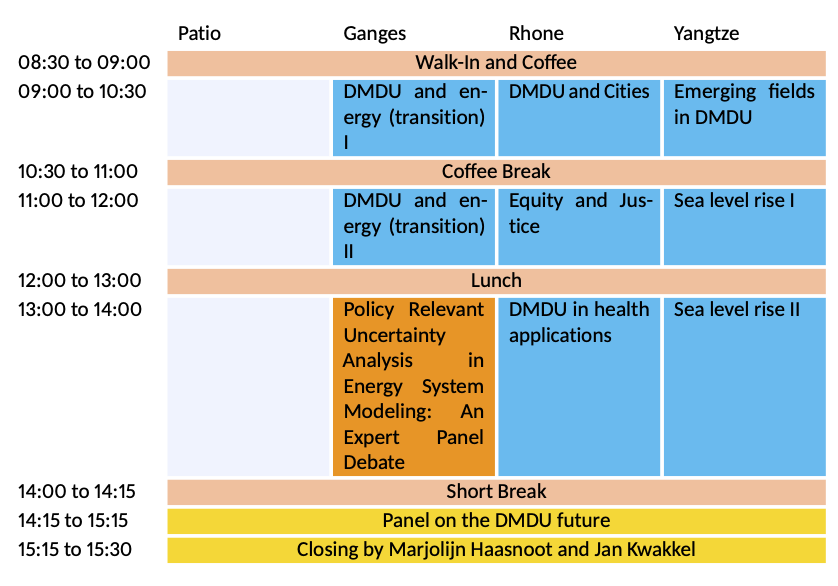 |  | Patio | Ganges | Rhone | Yangtze |
|---|---|---|---|---|
| 08:30 to 09:00 | Walk-In and Coffee | | | |
| 09:00 to 10:30 | | DMDU and energy (transition) I | DMDU and Cities | Emerging fields in DMDU |
| 10:30 to 11:00 | Coffee Break | | | |
| 11:00 to 12:00 | | DMDU and energy (transition) II | Equity and Justice | Sea level rise I |
| 12:00 to 13:00 | Lunch | | | |
| 13:00 to 14:00 | | Policy Relevant Uncertainty Analysis in Energy System Modeling: An Expert Panel Debate | DMDU in health applications | Sea level rise II |
| 14:00 to 14:15 | Short Break | | | |
| 14:15 to 15:15 | Panel on the DMDU future | | | |
| 15:15 to 15:30 | Closing by Marjolijn Haasnoot and Jan Kwakkel | | | |